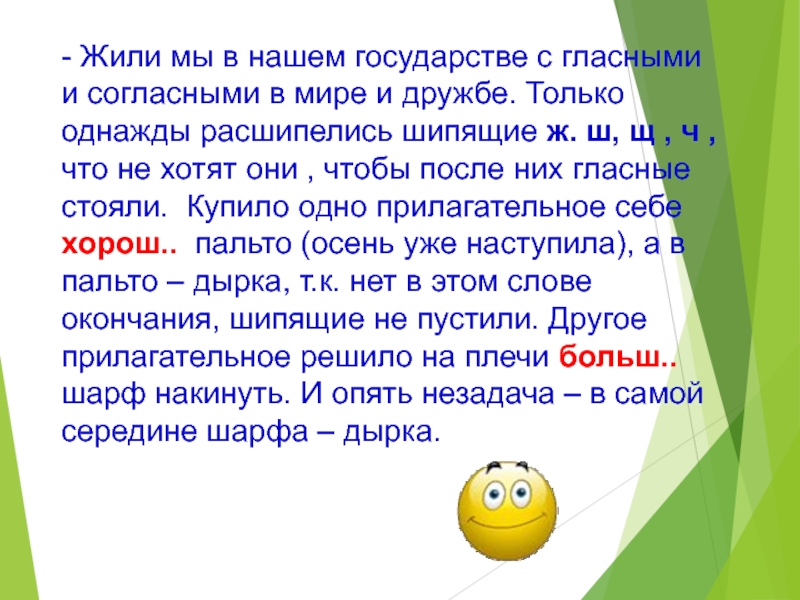 - Жили мы в нашем государстве с гласными и согласными в мире и дружбе. Только однажды расшипелись шипящие ж. ш, щ , ч , что не хотят они , чтобы после них гласные стояли. Купило одно прилагательное себе хорош.. пальто (осень уже наступила), а в пальто – дырка, т.к. нет в этом слове окончания, шипящие не пустили. Другое прилагательное решило на плечи больш.. шарф накинуть. И опять незадача – в самой середине шарфа – дырка.